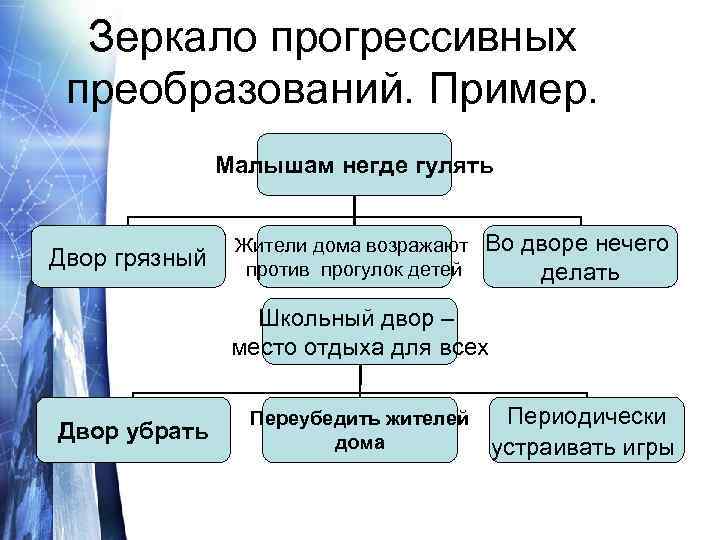 Зеркало прогрессивных преобразований. Пример.

Малышам негде гулять

Двор грязный

Жители дома возражают против прогулок детей

Во дворе нечего делать

Школьный двор – место отдыха для всех

Двор убрать

Переубедить жителей дома

Периодически устраивать игры